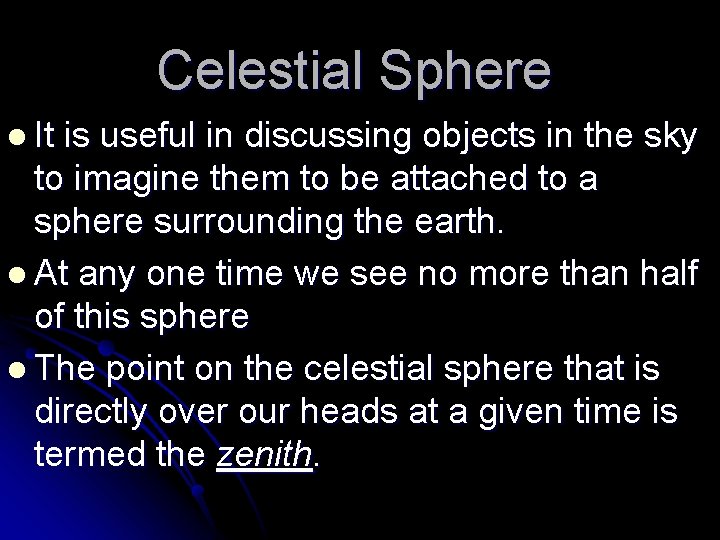 Celestial Sphere

- It is useful in discussing objects in the sky to imagine them to be attached to a sphere surrounding the earth.
- At any one time we see no more than half of this sphere
- The point on the celestial sphere that is directly over our heads at a given time is termed the zenith.